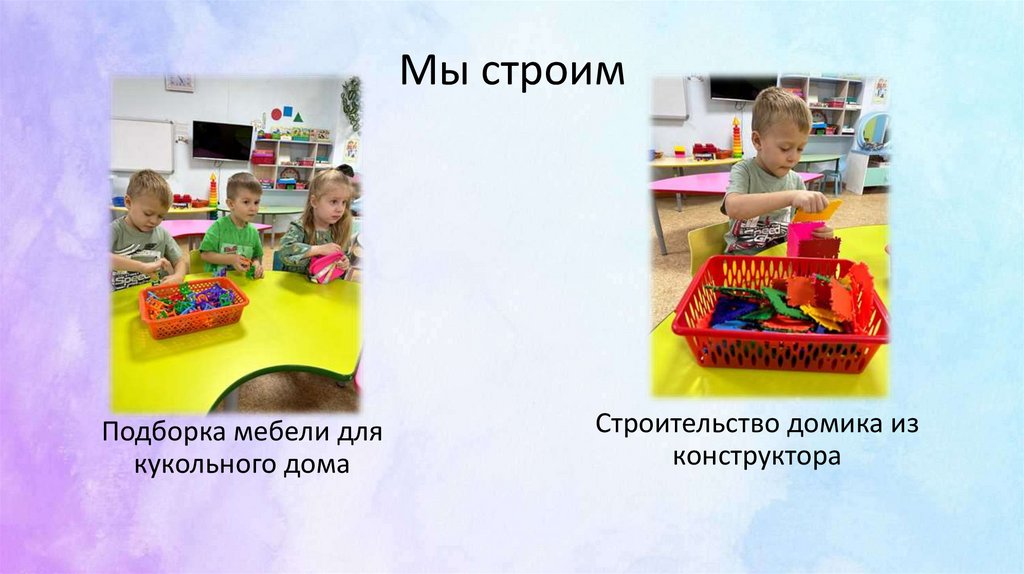 Мы строим

Подборка мебели для кукольного дома

Строительство домика из конструктора